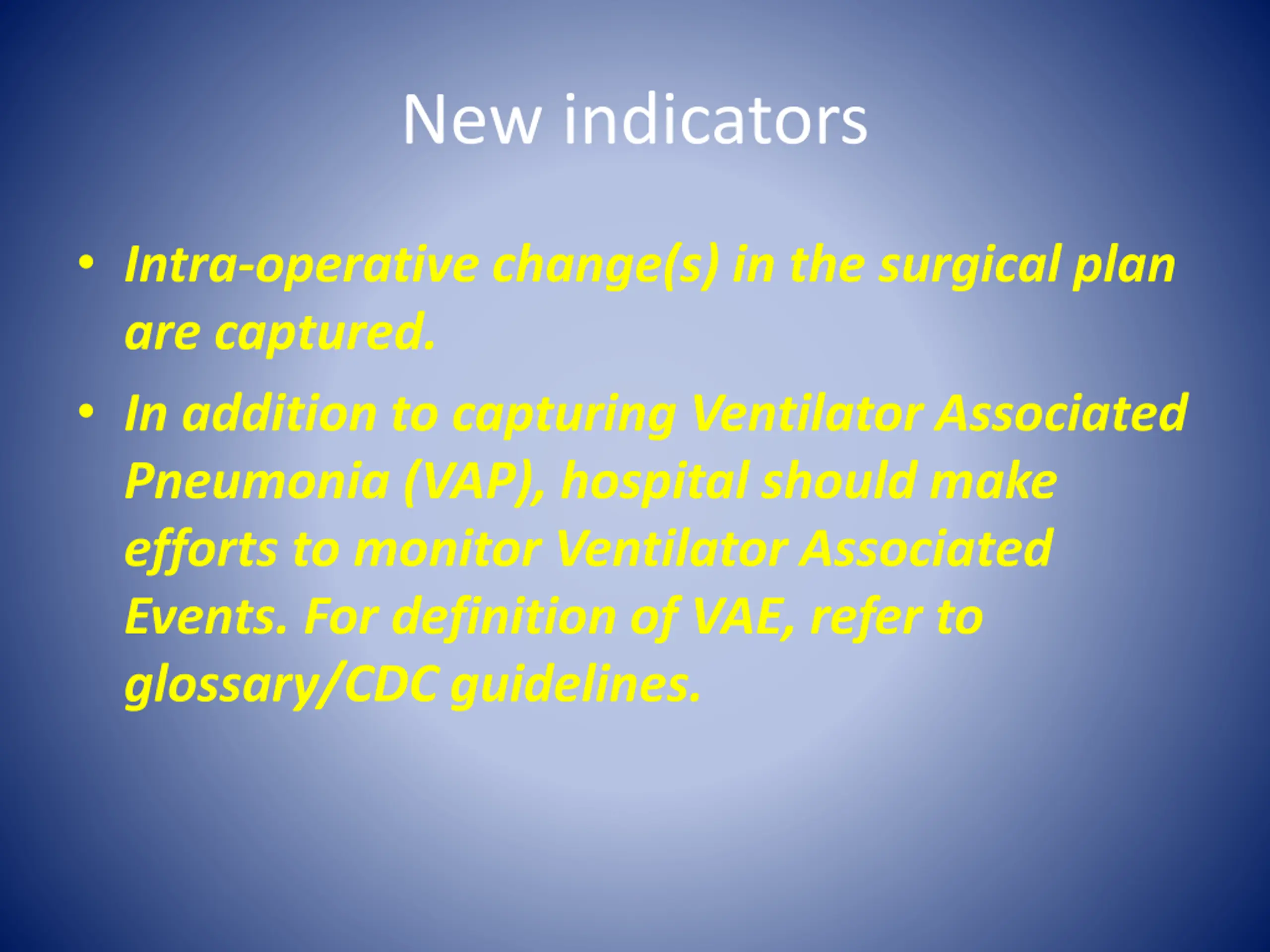 New indicators

• Intra-operative change(s) in the surgical plan are captured.

• In addition to capturing Ventilator Associated Pneumonia (VAP), hospital should make efforts to monitor Ventilator Associated Events. For definition of VAE, refer to glossary/CDC guidelines.